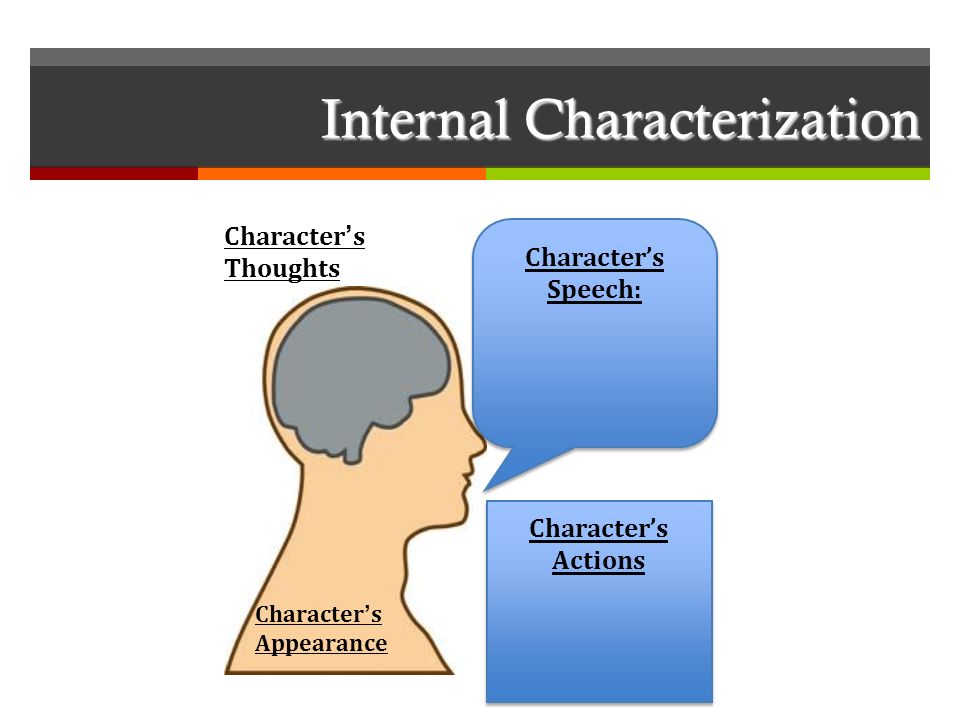 Internal Characterization

Character's Thoughts

Character's Speech:

Character's Actions

Character's Appearance